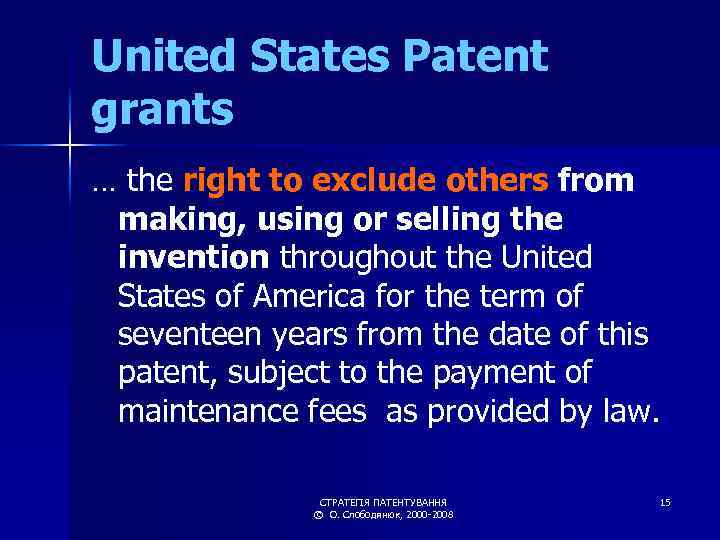 United States Patent grants

… the right to exclude others from making, using or selling the invention throughout the United States of America for the term of seventeen years from the date of this patent, subject to the payment of maintenance fees as provided by law.

СТРАТЕГІЯ ПАТЕНТУВАННЯ
© О. Слободянюк, 2000-2008

15